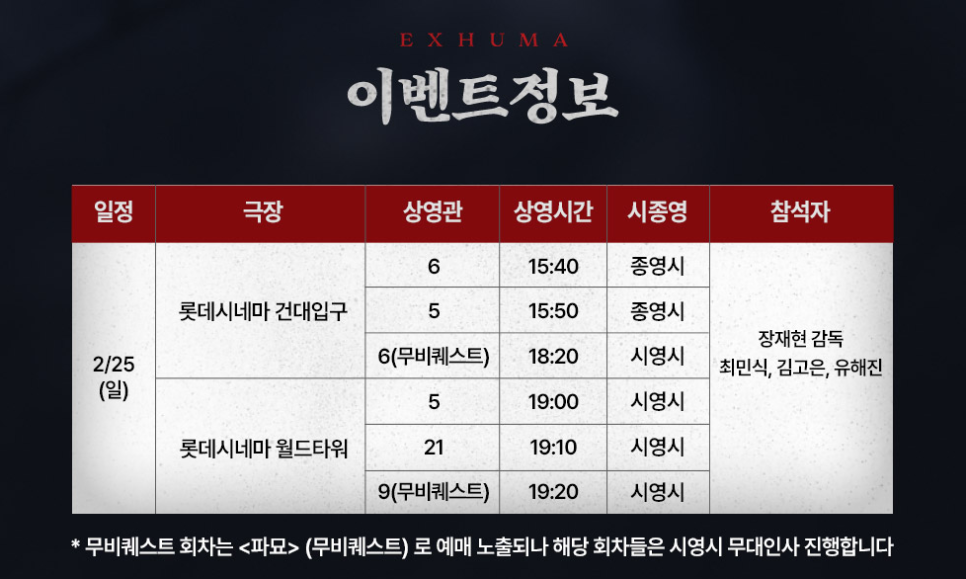 EXHUMA

이벤트정보

| 일정 | 극장 | 상영관 | 상영시간 | 시종영 | 참석자 |
|---|---|---|---|---|---|
| 2/25 (일) | 롯데시네마 건대입구 | 6 | 15:40 | 종영시 | 장재현 감독 최민식, 김고은, 유해진 |
| | | 5 | 15:50 | 종영시 | |
| | | 6(무비퀘스트) | 18:20 | 시영시 | |
| | 롯데시네마 월드타워 | 5 | 19:00 | 시영시 | |
| | | 21 | 19:10 | 시영시 | |
| | | 9(무비퀘스트) | 19:20 | 시영시 | |

* 무비퀘스트 회차는 <파묘> (무비퀘스트) 로 예매 노출되나 해당 회차들은 시영시 무대인사 진행합니다